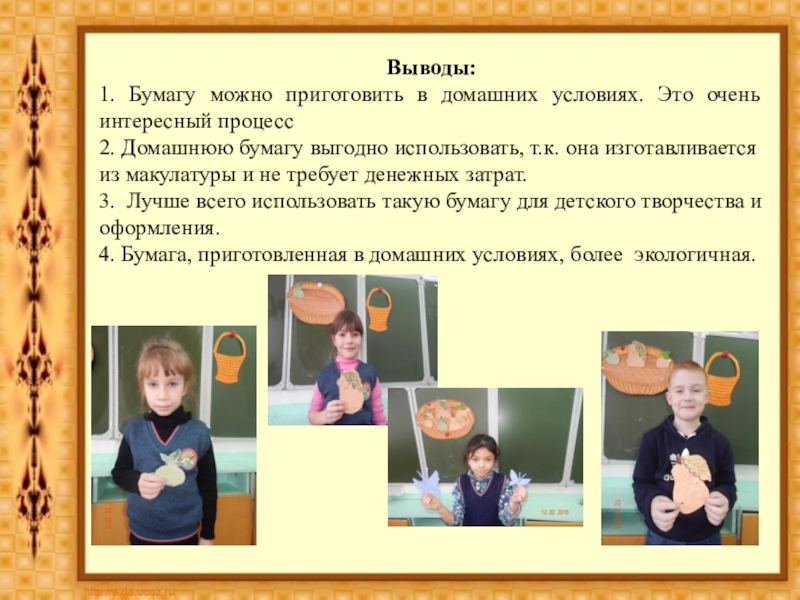 Выводы:
1. Бумагу можно приготовить в домашних условиях. Это очень интересный процесс
2. Домашнюю бумагу выгодно использовать, т.к. она изготавливается из макулатуры и не требует денежных затрат.
3. Лучше всего использовать такую бумагу для детского творчества и оформления.
4. Бумага, приготовленная в домашних условиях, более экологичная.

12.02.2016

http://aida.ucoz.ru